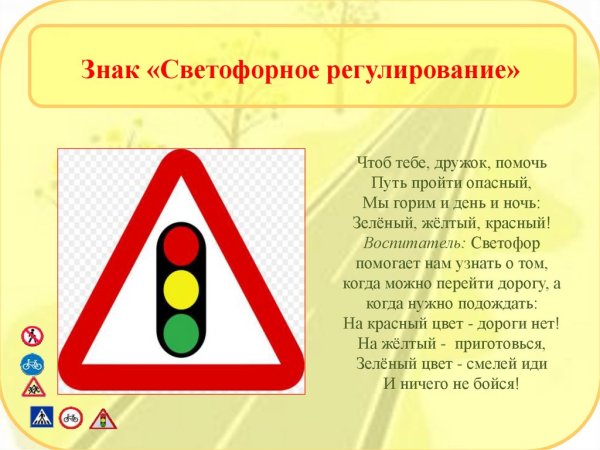 Знак «Светофорное регулирование»

Чтоб тебе, дружок, помочь
Путь пройти опасный,
Мы горим и день и ночь:
Зелёный, жёлтый, красный!
Воспитатель: Светофор помогает нам узнать о том, когда можно перейти дорогу, а когда нужно подождать:
На красный цвет - дороги нет!
На жёлтый - приготовься,
Зелёный цвет - смелей иди
И ничего не бойся!